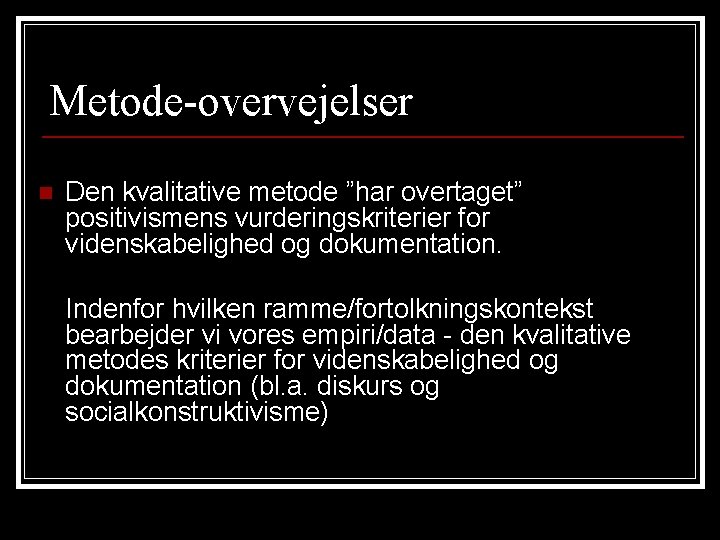 Metode-overvejelser

Den kvalitative metode ”har overtaget” positivismens vurderingskriterier for videnskabelighed og dokumentation.

Indenfor hvilken ramme/fortolkningskontekst bearbejder vi vores empiri/data - den kvalitative metodes kriterier for videnskabelighed og dokumentation (bl.a. diskurs og socialkonstruktivisme)